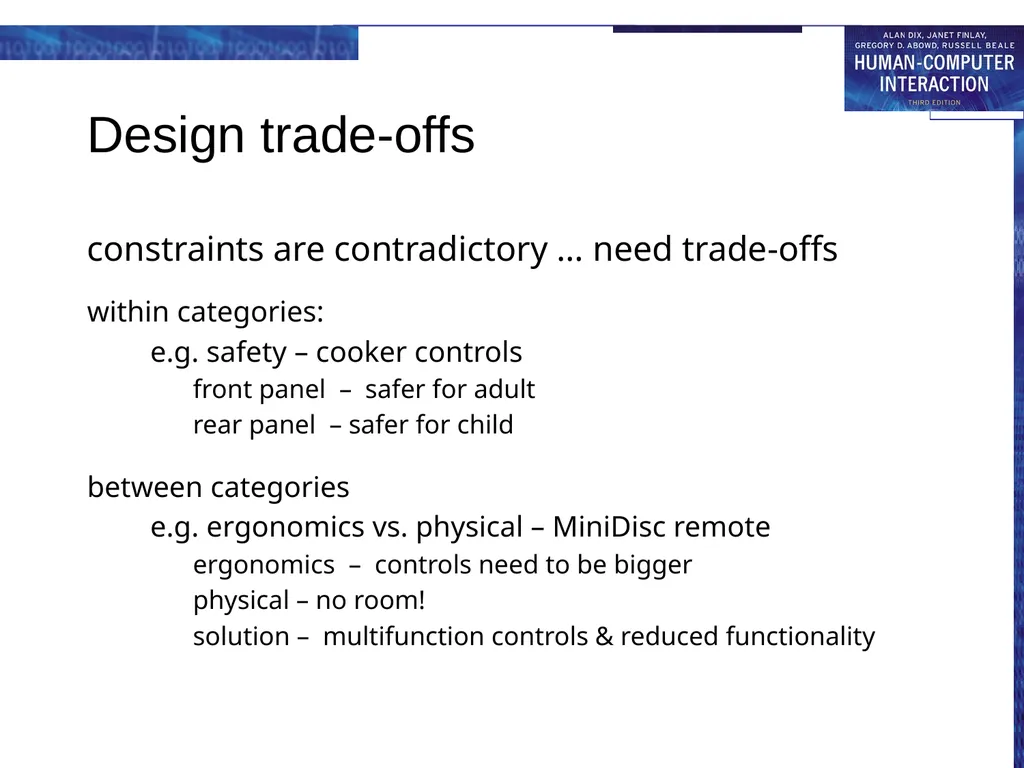 ALAN DIX, JANET FINLAY, GREGORY D. ABOWD, RUSSELL BEALE
HUMAN-COMPUTER INTERACTION
THIRD EDITION

Design trade-offs

constraints are contradictory … need trade-offs

within categories:
e.g. safety – cooker controls
front panel – safer for adult
rear panel – safer for child

between categories
e.g. ergonomics vs. physical – MiniDisc remote
ergonomics – controls need to be bigger
physical – no room!
solution – multifunction controls & reduced functionality